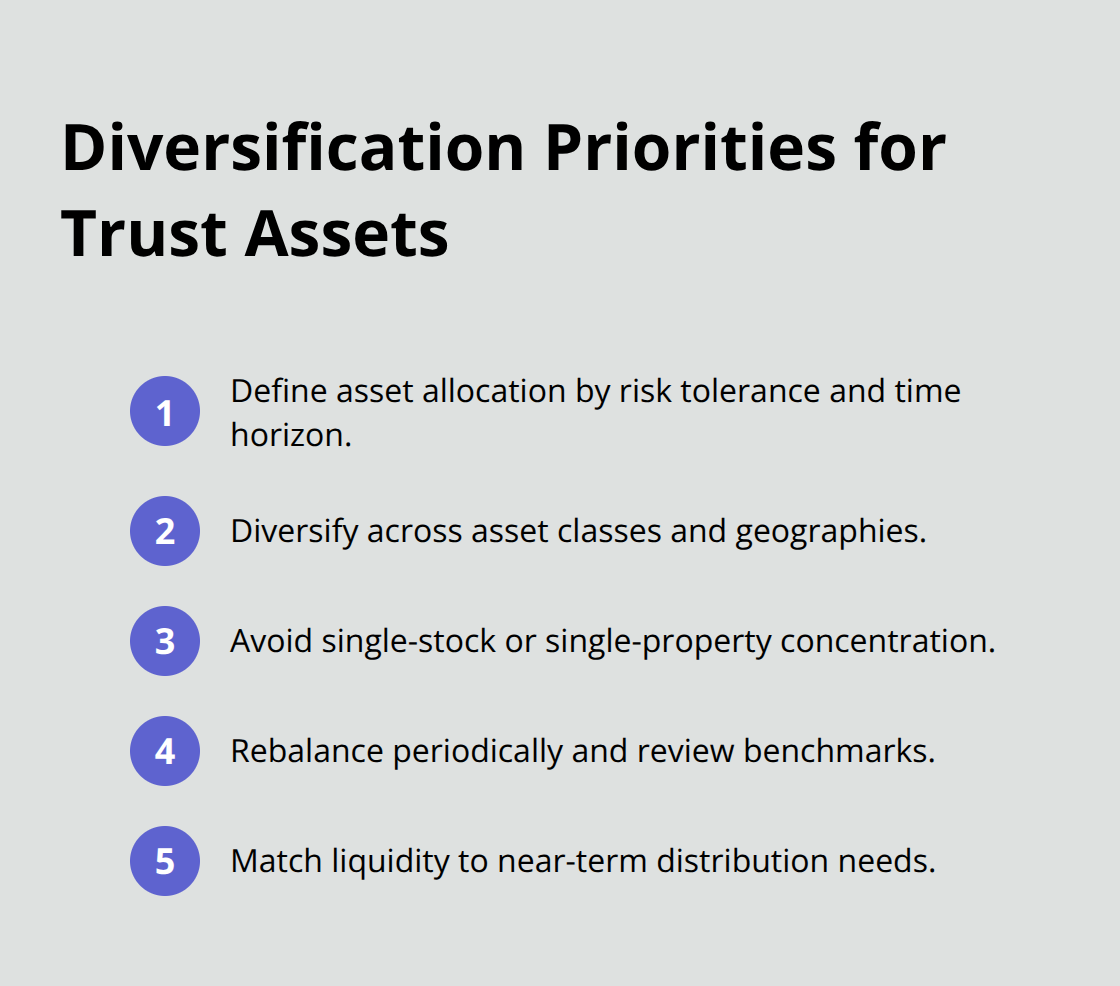 Diversification Priorities for Trust Assets

1 Define asset allocation by risk tolerance and time horizon.

2 Diversify across asset classes and geographies.

3 Avoid single-stock or single-property concentration.

4 Rebalance periodically and review benchmarks.

5 Match liquidity to near-term distribution needs.